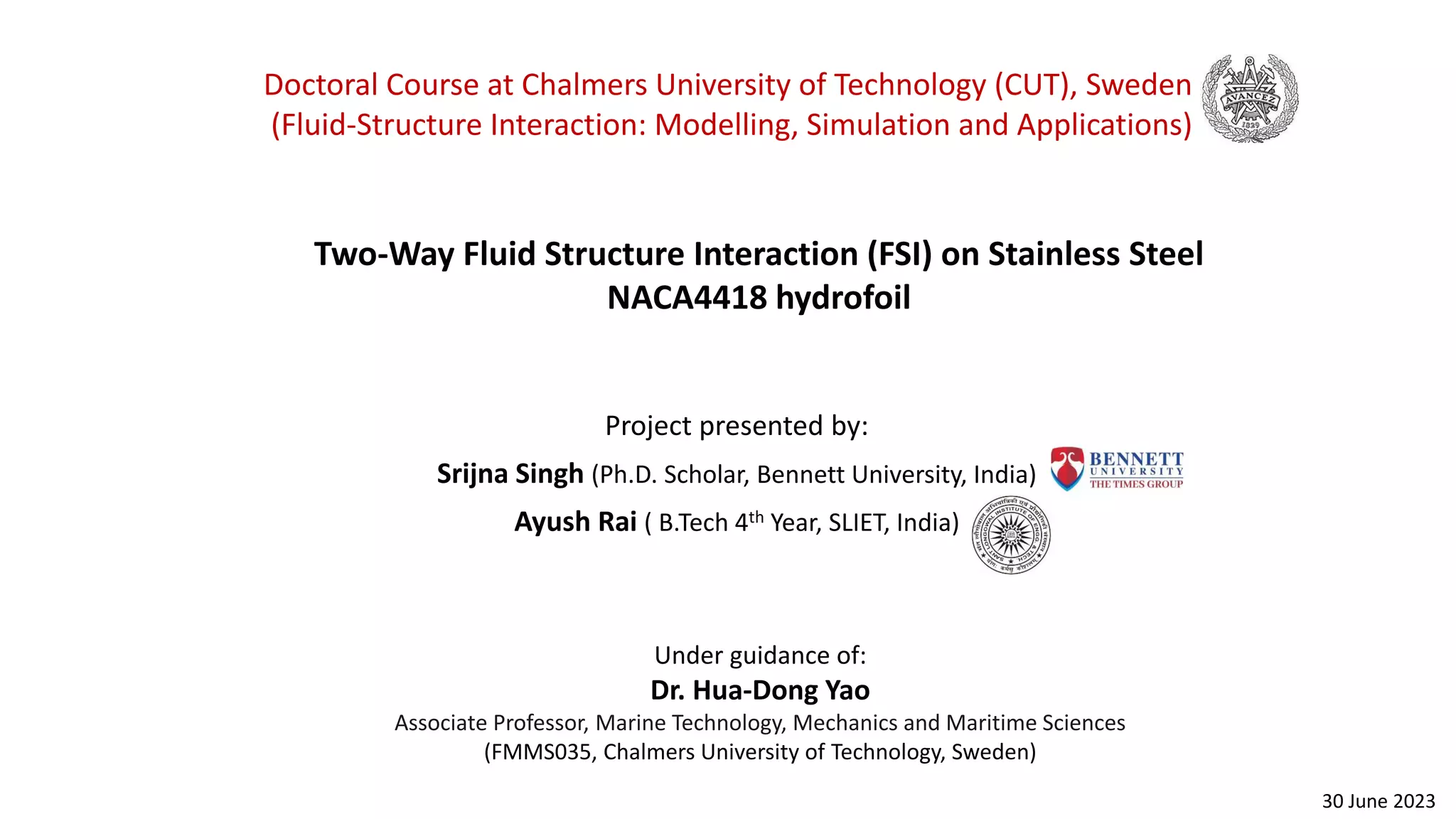 Doctoral Course at Chalmers University of Technology (CUT), Sweden
(Fluid-Structure Interaction: Modelling, Simulation and Applications)

AVANCEZ
1829

Two-Way Fluid Structure Interaction (FSI) on Stainless Steel NACA4418 hydrofoil

Project presented by:

Srijna Singh (Ph.D. Scholar, Bennett University, India)

BENNETT UNIVERSITY THE TIMES GROUP

Ayush Rai ( B.Tech 4$^{th}$ Year, SLIET, India)

SANT LONGOWAL INSTITUTE OF ENGG. & TECH.

Under guidance of:
Dr. Hua-Dong Yao
Associate Professor, Marine Technology, Mechanics and Maritime Sciences
(FMMS035, Chalmers University of Technology, Sweden)

30 June 2023